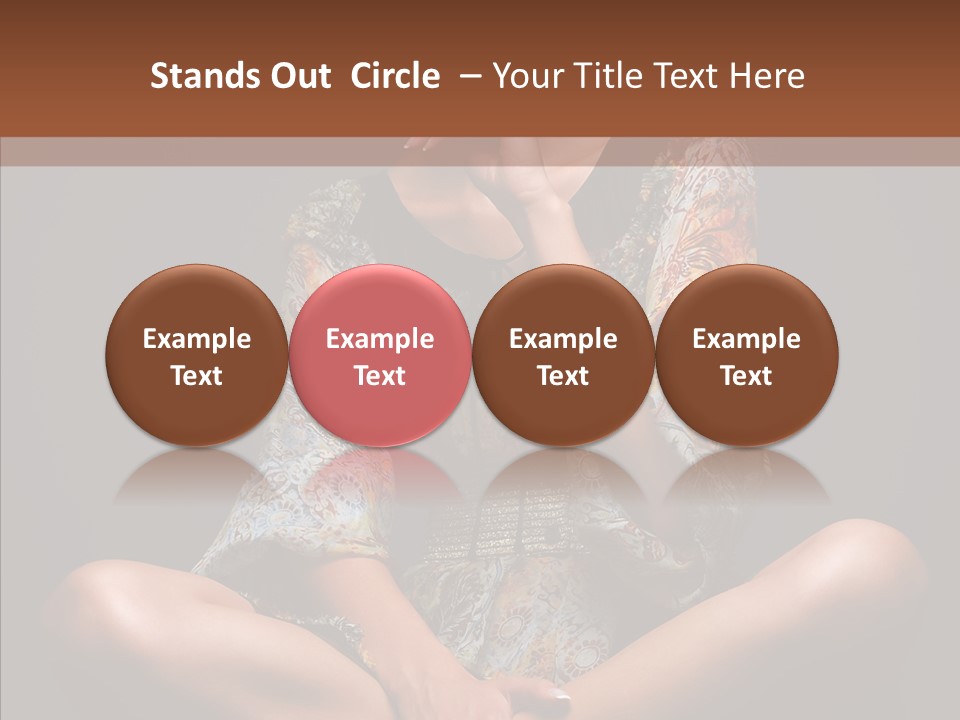 Stands Out  Circle  – Your Title Text Here

Example Text

Example Text

Example Text

Example Text